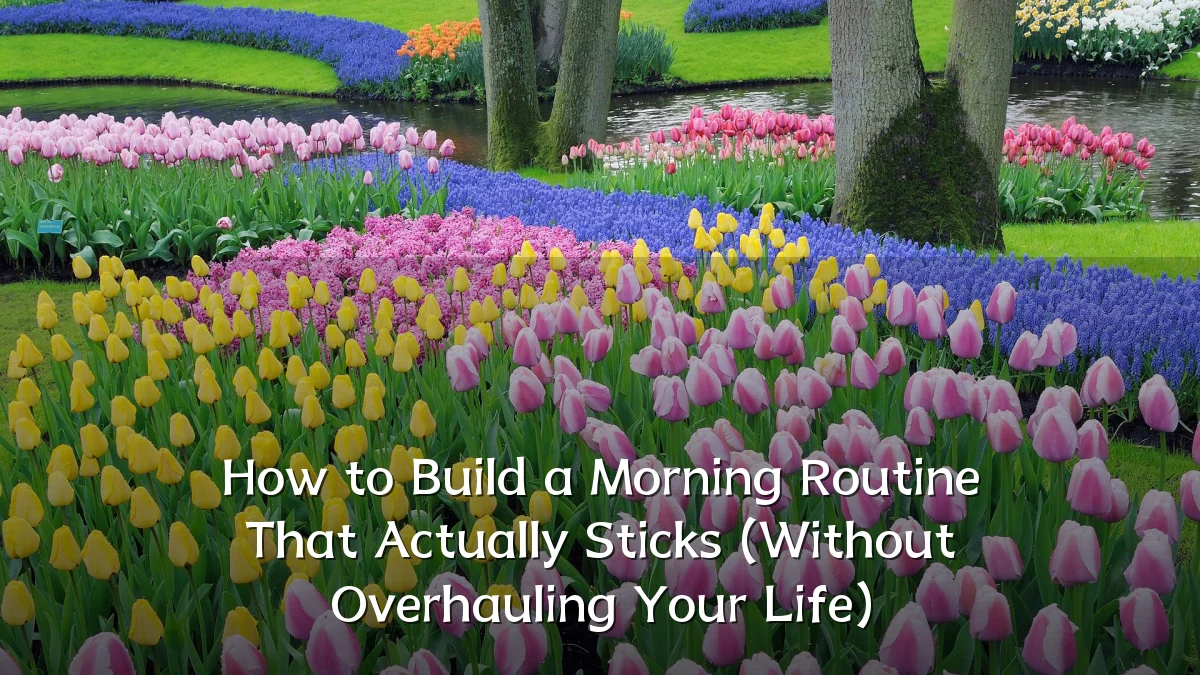 How to Build a Morning Routine That Actually Sticks (Without Overhauling Your Life)